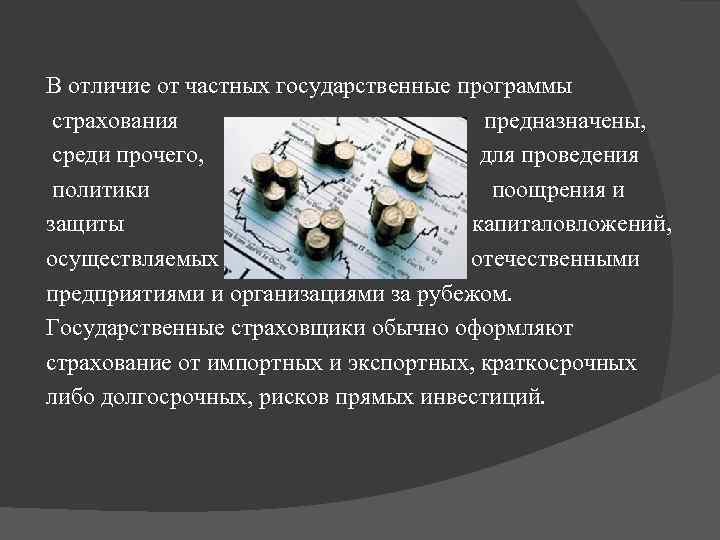 В отличие от частных государственные программы страхования предназначены, среди прочего, для проведения политики поощрения и защиты капиталовложений, осуществляемых отечественными предприятиями и организациями за рубежом. Государственные страховщики обычно оформляют страхование от импортных и экспортных, краткосрочных либо долгосрочных, рисков прямых инвестиций.